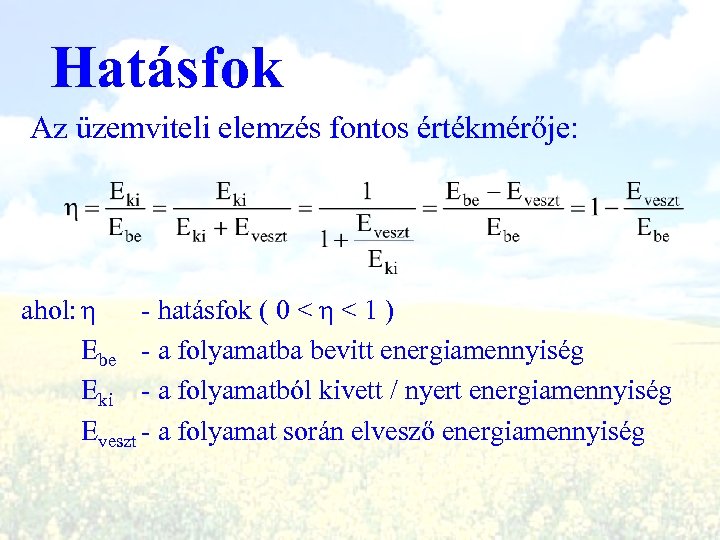 Hatásfok

Az üzemviteli elemzés fontos értékmérője:

$\eta = \frac{E_{ki}}{E_{be}} = \frac{E_{ki}}{E_{ki} + E_{veszt}} = \frac{1}{1 + \frac{E_{veszt}}{E_{ki}}} = \frac{E_{be} - E_{veszt}}{E_{be}} = 1 - \frac{E_{veszt}}{E_{be}}$

ahol: $\eta$ - hatásfok ( $0 < \eta < 1$ )

$E_{be}$ - a folyamatba bevitt energiamennyiség

$E_{ki}$ - a folyamatból kivett / nyert energiamennyiség

$E_{veszt}$ - a folyamat során elvesző energiamennyiség